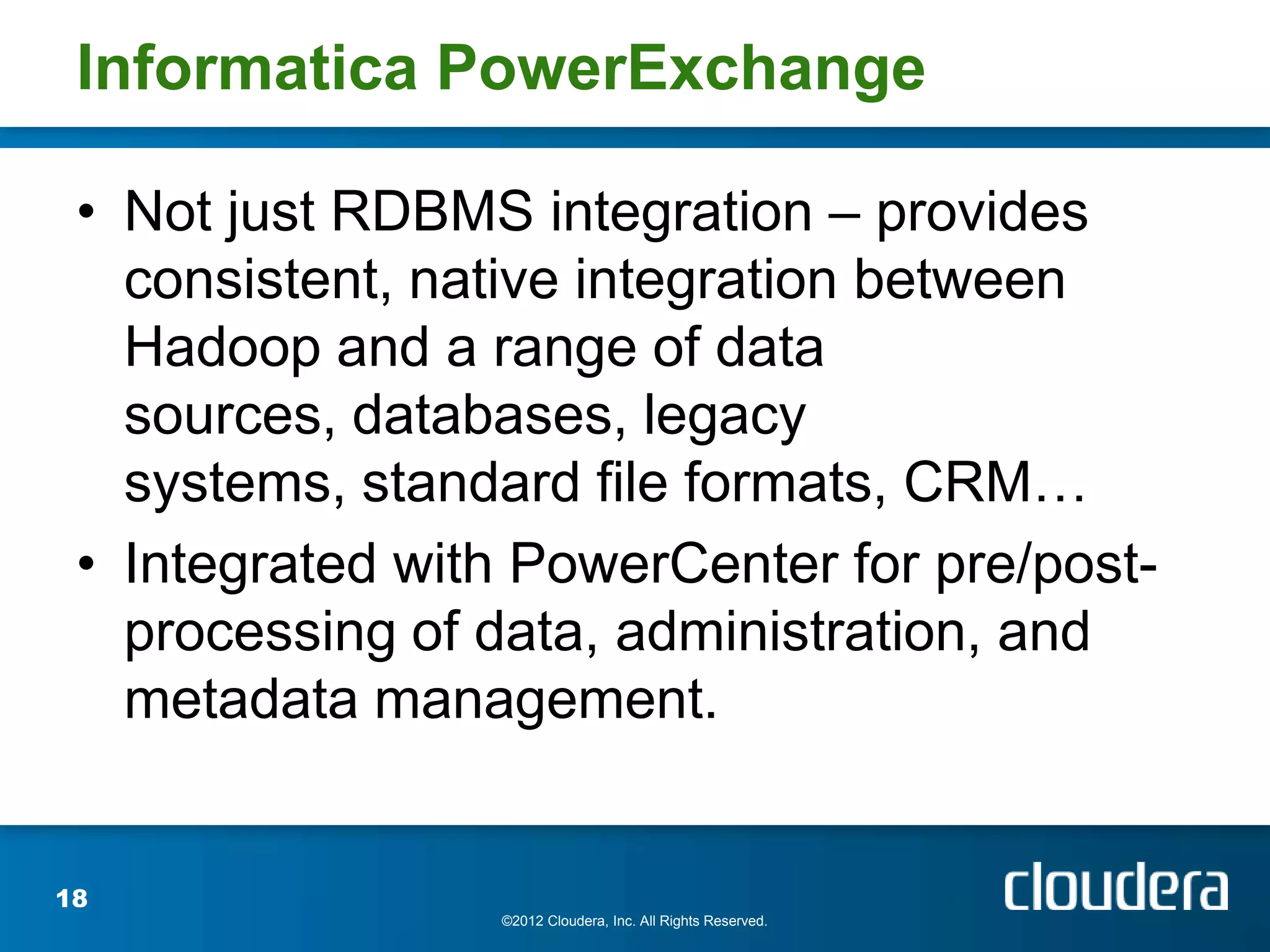 Informatica PowerExchange

• Not just RDBMS integration – provides consistent, native integration between Hadoop and a range of data sources, databases, legacy systems, standard file formats, CRM…
• Integrated with PowerCenter for pre/post-processing of data, administration, and metadata management.

18

©2012 Cloudera, Inc. All Rights Reserved.

cloudera